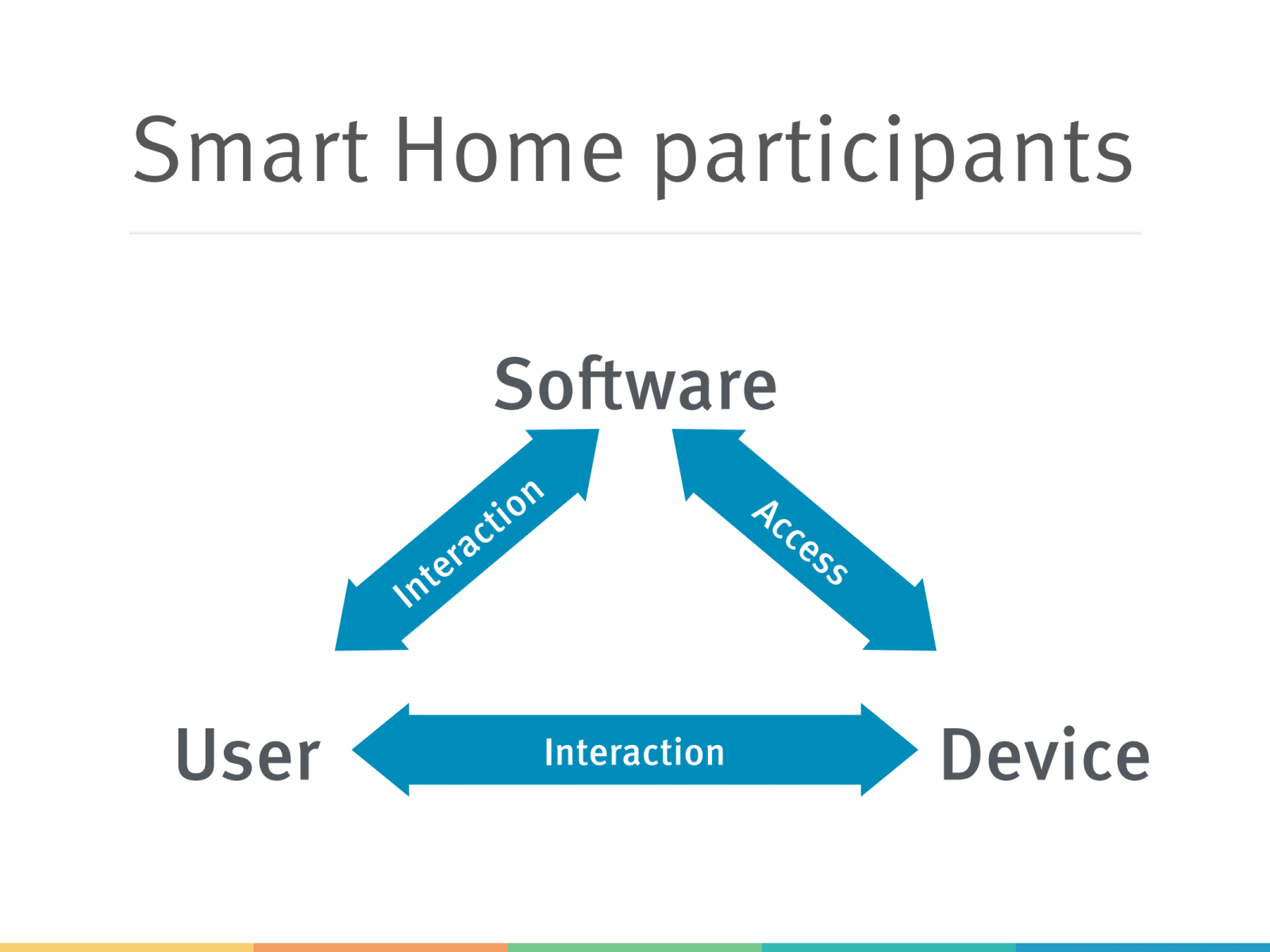 Smart Home participants

Software

Interaction

Access

User

Interaction

Device